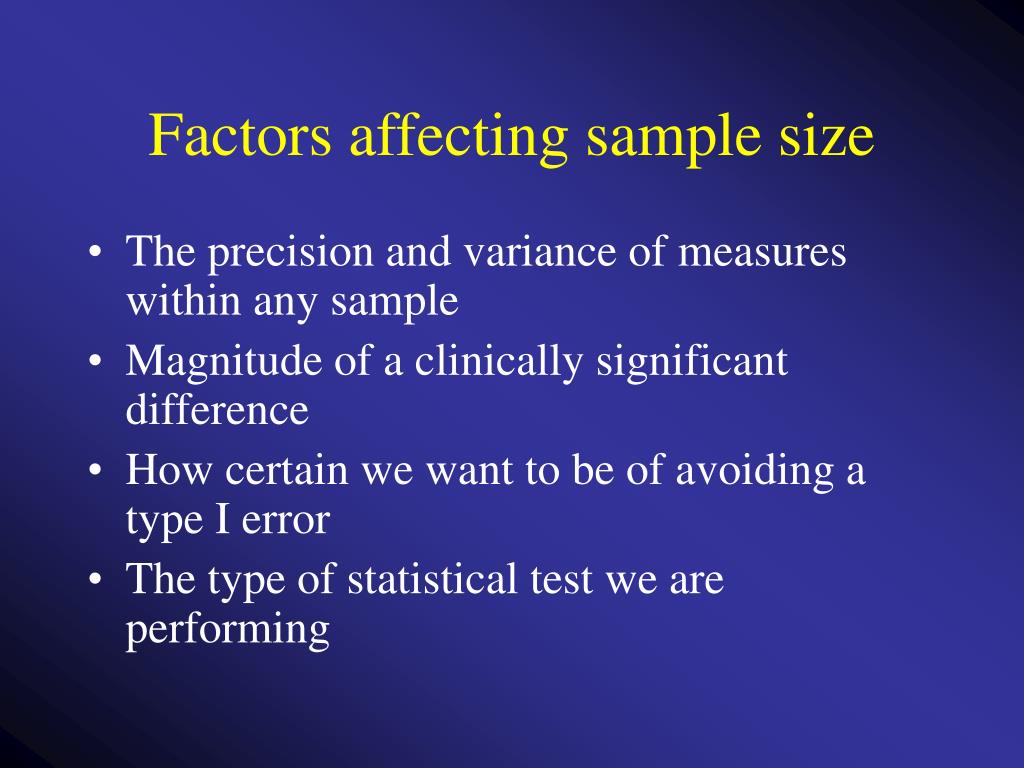 Factors affecting sample size

• The precision and variance of measures within any sample
• Magnitude of a clinically significant difference
• How certain we want to be of avoiding a type I error
• The type of statistical test we are performing